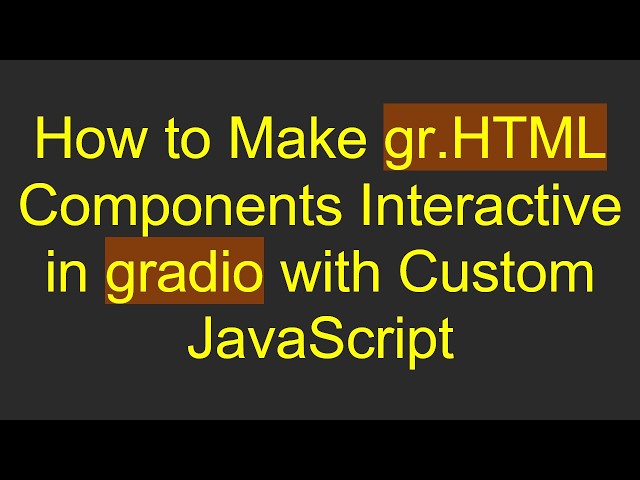 How to Make gr.HTML Components Interactive in gradio with Custom JavaScript